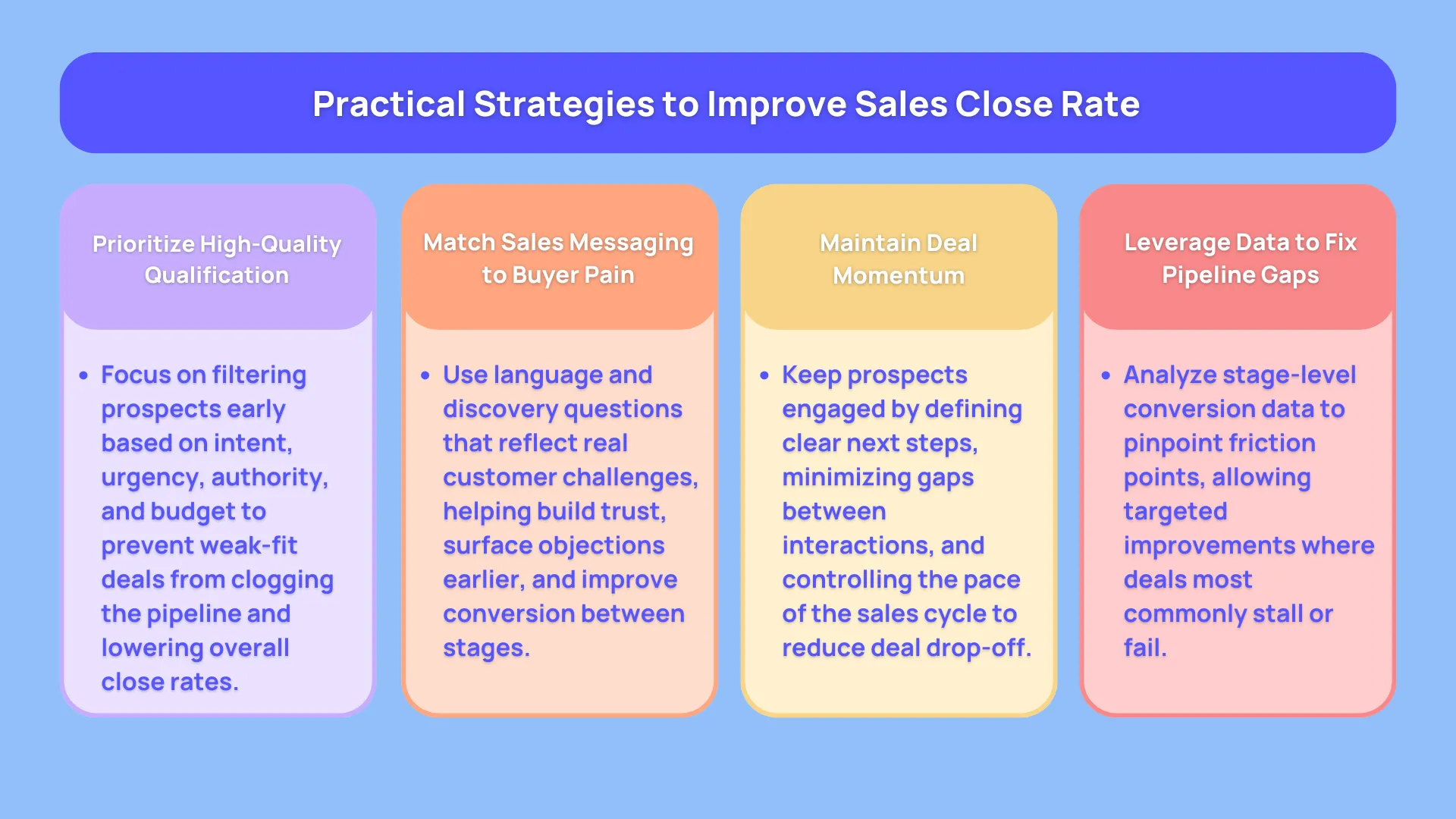 Practical Strategies to Improve Sales Close Rate

Prioritize High-Quality Qualification

• Focus on filtering prospects early based on intent, urgency, authority, and budget to prevent weak-fit deals from clogging the pipeline and lowering overall close rates.

Match Sales Messaging to Buyer Pain

• Use language and discovery questions that reflect real customer challenges, helping build trust, surface objections earlier, and improve conversion between stages.

Maintain Deal Momentum

• Keep prospects engaged by defining clear next steps, minimizing gaps between interactions, and controlling the pace of the sales cycle to reduce deal drop-off.

Leverage Data to Fix Pipeline Gaps

• Analyze stage-level conversion data to pinpoint friction points, allowing targeted improvements where deals most commonly stall or fail.